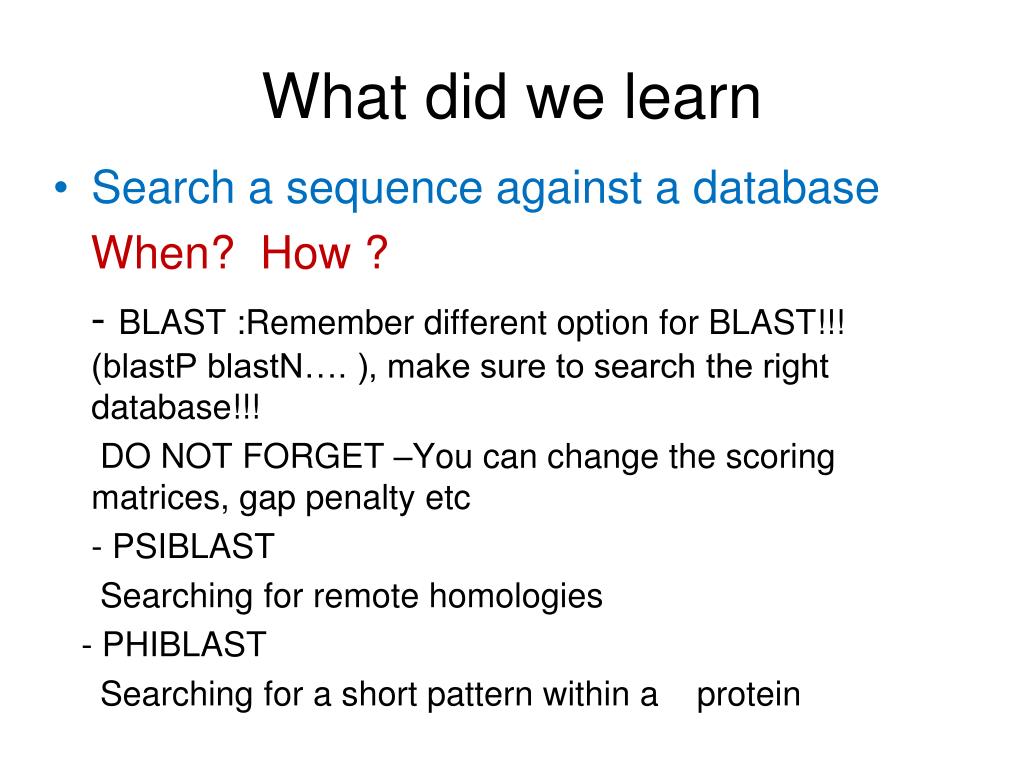 What did we learn

• Search a sequence against a database

When? How ?

- BLAST :Remember different option for BLAST!!! (blastP blastN…. ), make sure to search the right database!!!

DO NOT FORGET –You can change the scoring matrices, gap penalty etc

- PSIBLAST

Searching for remote homologies

- PHIBLAST

Searching for a short pattern within a protein